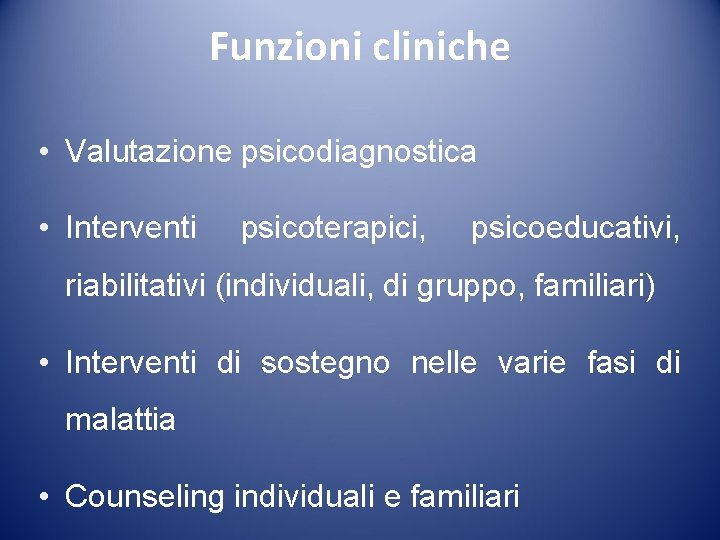 Funzioni cliniche

• Valutazione psicodiagnostica

• Interventi psicoterapici, psicoeducativi, riabilitativi (individuali, di gruppo, familiari)

• Interventi di sostegno nelle varie fasi di malattia

• Counseling individuali e familiari